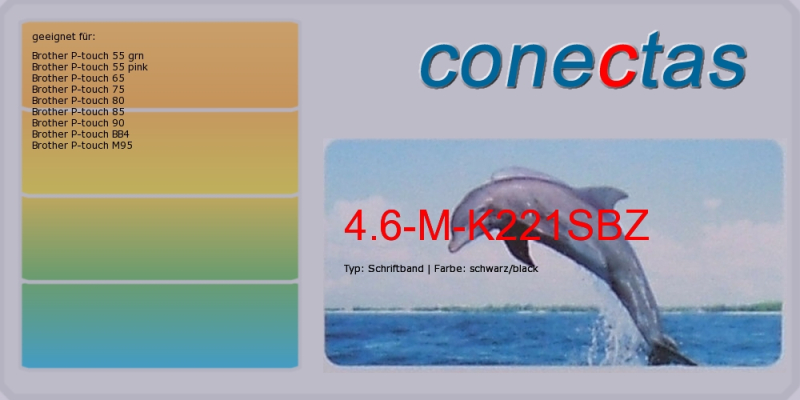 geeignet für:

Brother P-touch 55 grn
Brother P-touch 55 pink
Brother P-touch 65
Brother P-touch 75
Brother P-touch 80
Brother P-touch 85
Brother P-touch 90
Brother P-touch BB4
Brother P-touch M95

conectas

4.6-M-K221SBZ

Typ: Schriftband | Farbe: schwarz/black